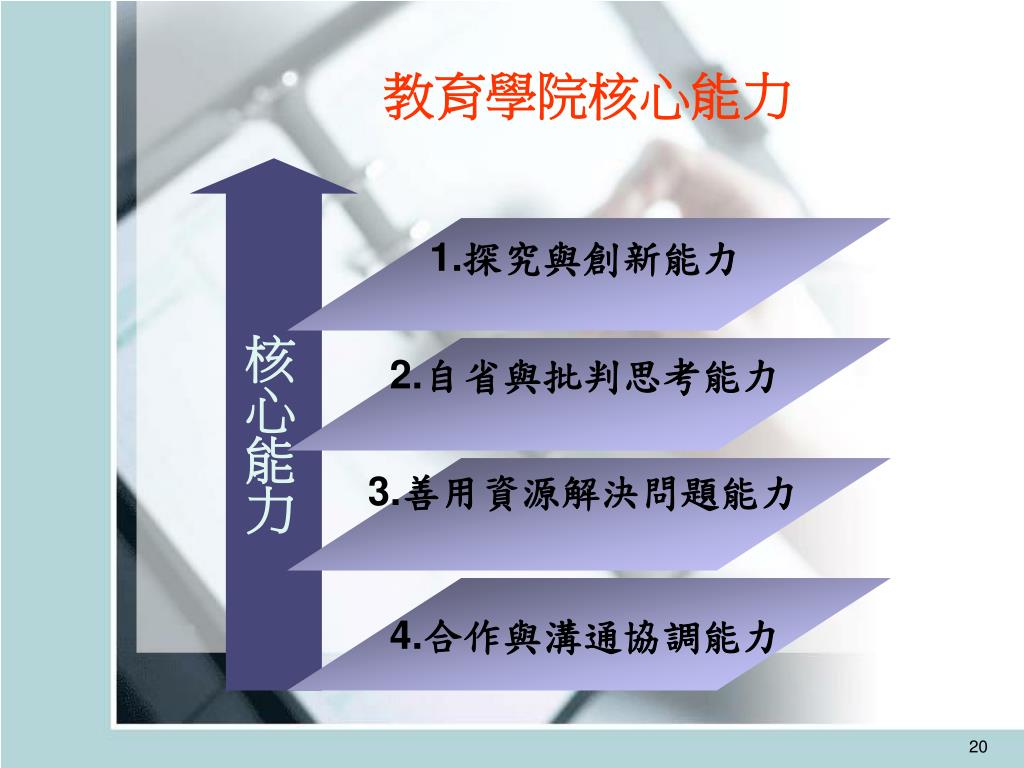 教育學院核心能力

核心能力

1.探究與創新能力

2.自省與批判思考能力

3.善用資源解決問題能力

4.合作與溝通協調能力

20